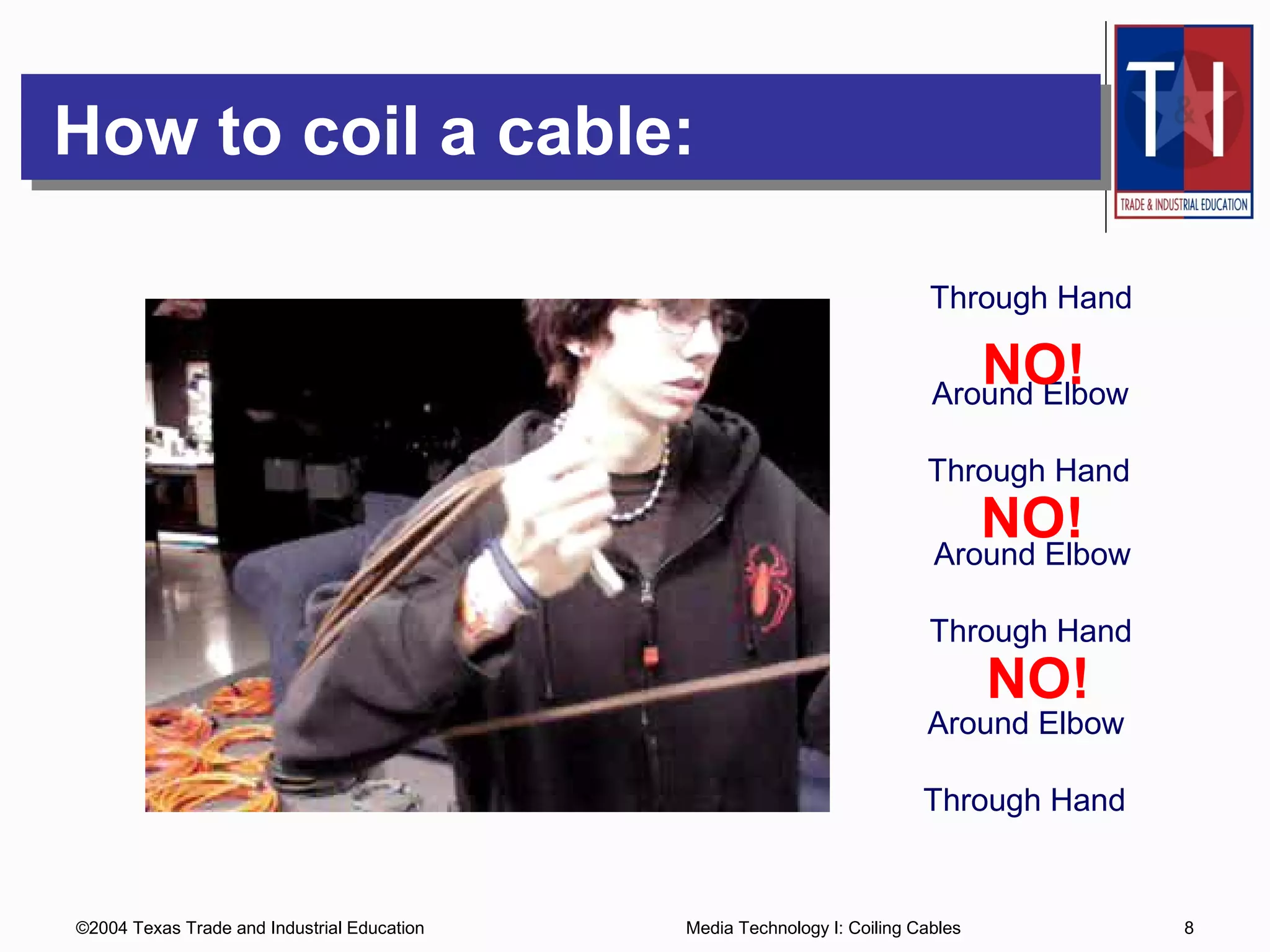 How to coil a cable:

T&I
TRADE & INDUSTRIAL EDUCATION

Through Hand

NO!

Around Elbow

Through Hand

NO!

Around Elbow

Through Hand

NO!

Around Elbow

Through Hand

©2004 Texas Trade and Industrial Education

Media Technology I: Coiling Cables

8